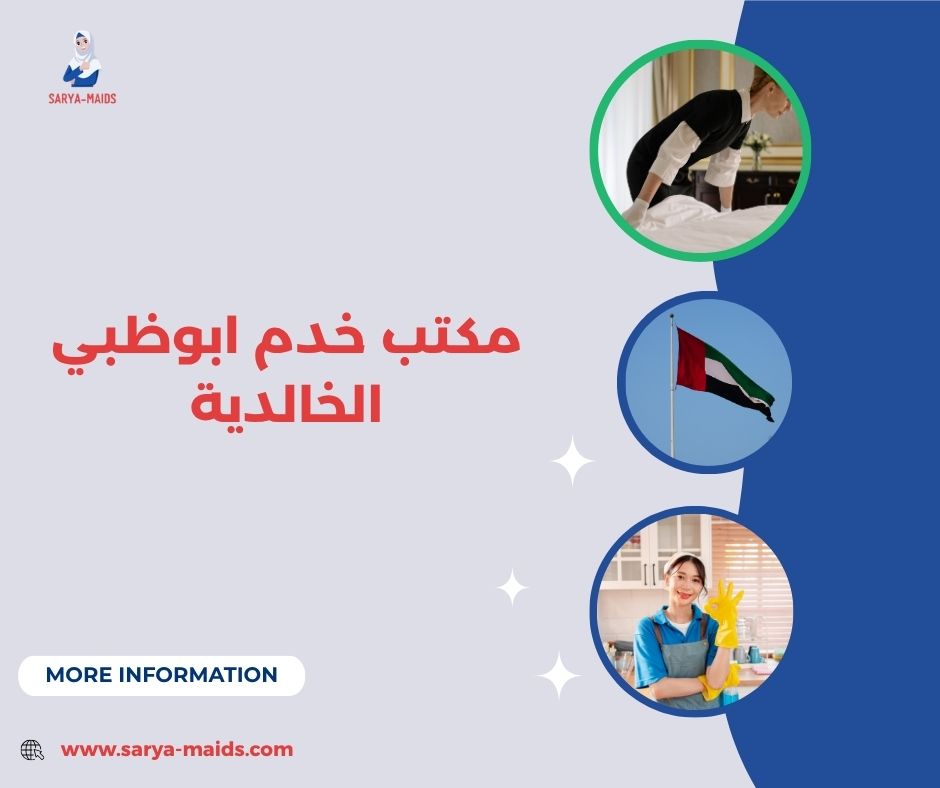 SARYA-MAIDS

مكتب خدم ابوظبي الخالدية

MORE INFORMATION

www.sarya-maids.com